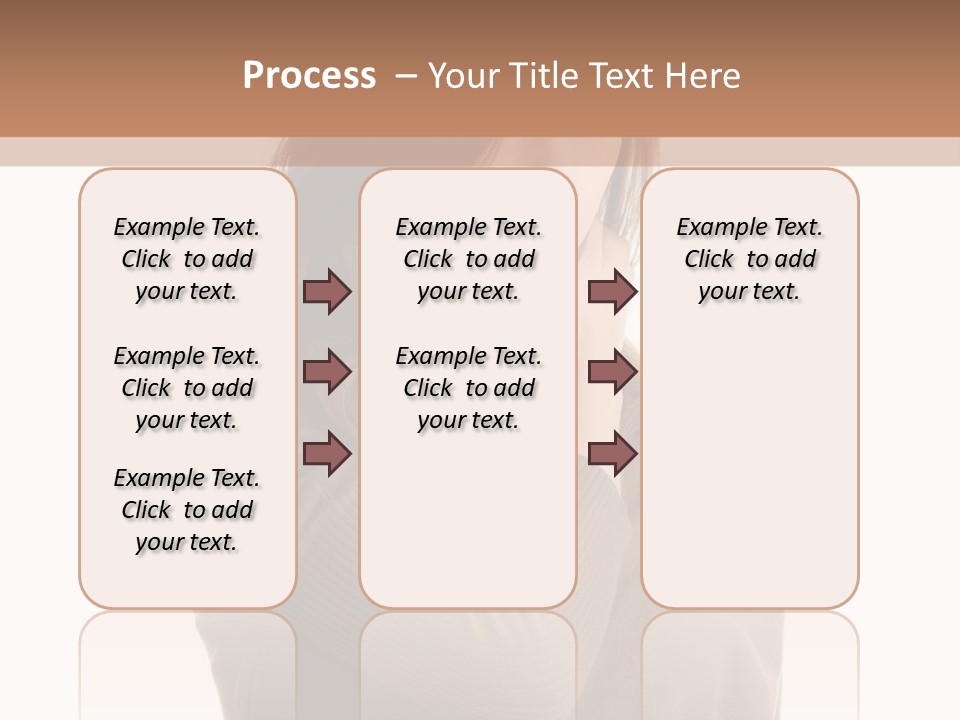 Process – Your Title Text Here

Example Text. Click to add your text.

Example Text. Click to add your text.

Example Text. Click to add your text.

Example Text. Click to add your text.

Example Text. Click to add your text.

Example Text. Click to add your text.